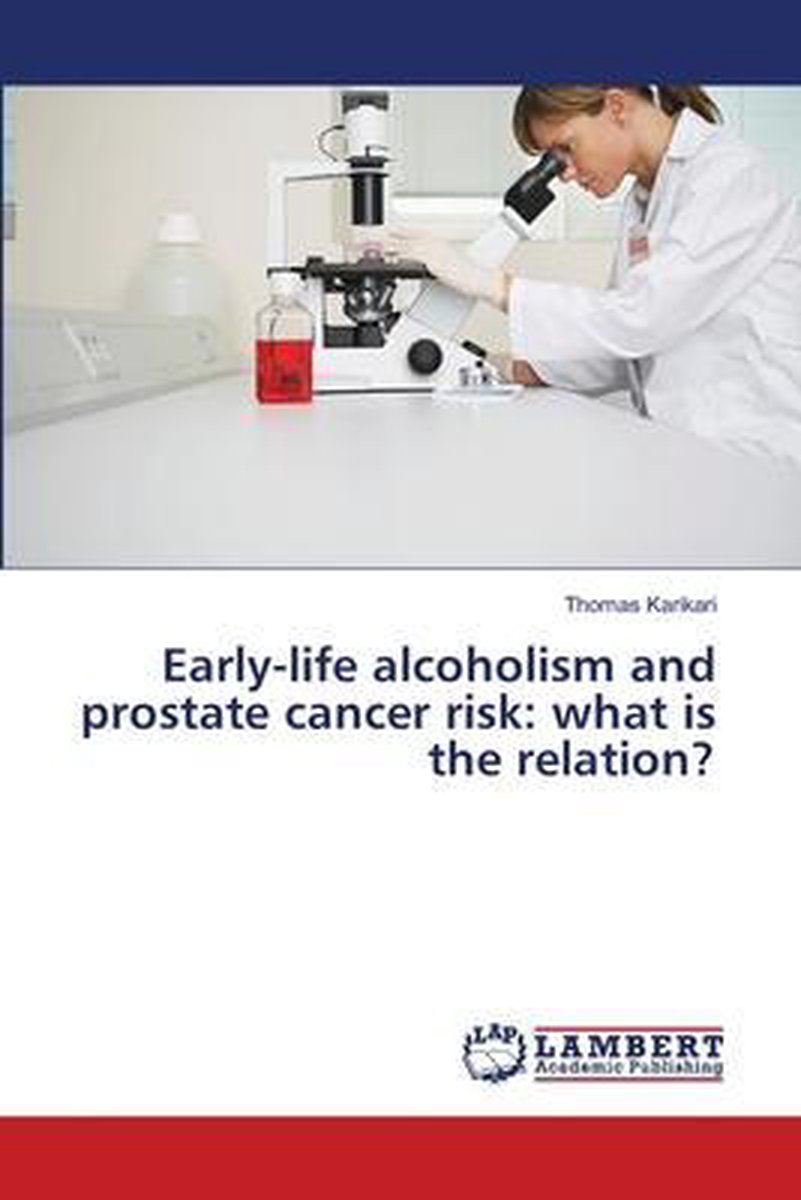 Thomas Karikari

Early-life alcoholism and prostate cancer risk: what is the relation?

LAP LAMBERT Academic Publishing